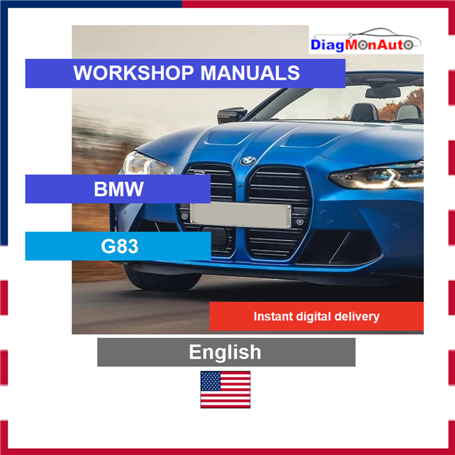 DiagMonAuto

WORKSHOP MANUALS

BMW

G83

Instant digital delivery

English